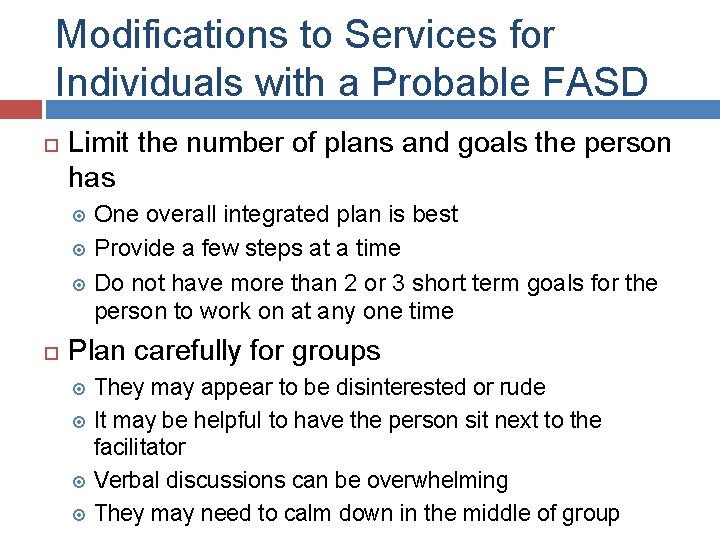 Modifications to Services for Individuals with a Probable FASD

Limit the number of plans and goals the person has

One overall integrated plan is best

Provide a few steps at a time

Do not have more than 2 or 3 short term goals for the person to work on at any one time

Plan carefully for groups

They may appear to be disinterested or rude

It may be helpful to have the person sit next to the facilitator

Verbal discussions can be overwhelming

They may need to calm down in the middle of group